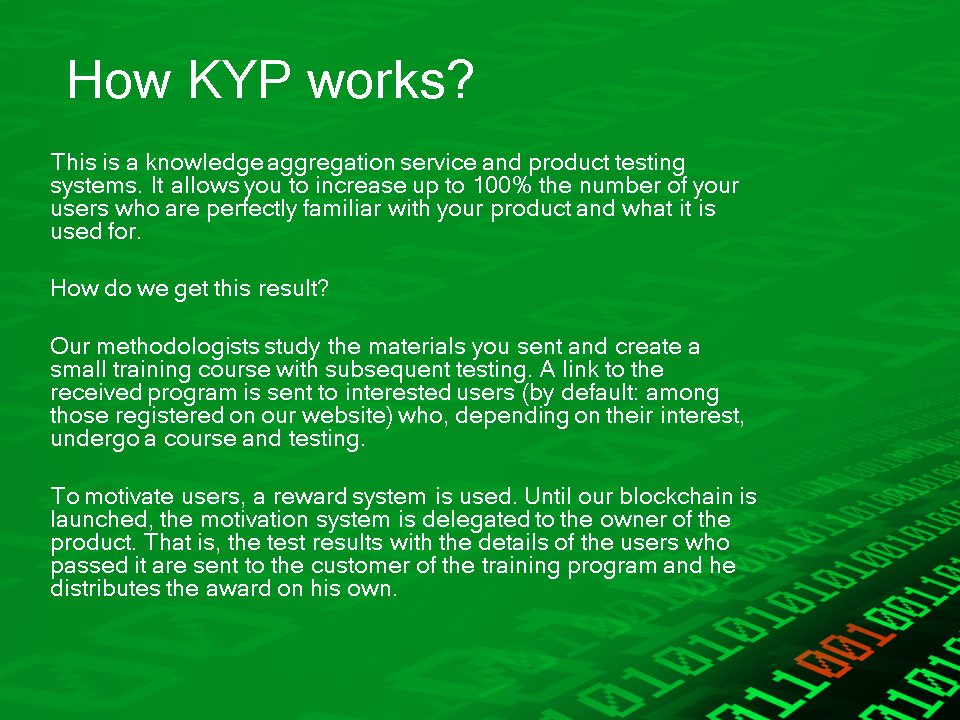 How KYP works?

This is a knowledge aggregation service and product testing systems. It allows you to increase up to 100% the number of your users who are perfectly familiar with your product and what it is used for.

How do we get this result?

Our methodologists study the materials you sent and create a small training course with subsequent testing. A link to the received program is sent to interested users (by default: among those registered on our website) who, depending on their interest, undergo a course and testing.

To motivate users, a reward system is used. Until our blockchain is launched, the motivation system is delegated to the owner of the product. That is, the test results with the details of the users who passed it are sent to the customer of the training program and he distributes the award on his own.